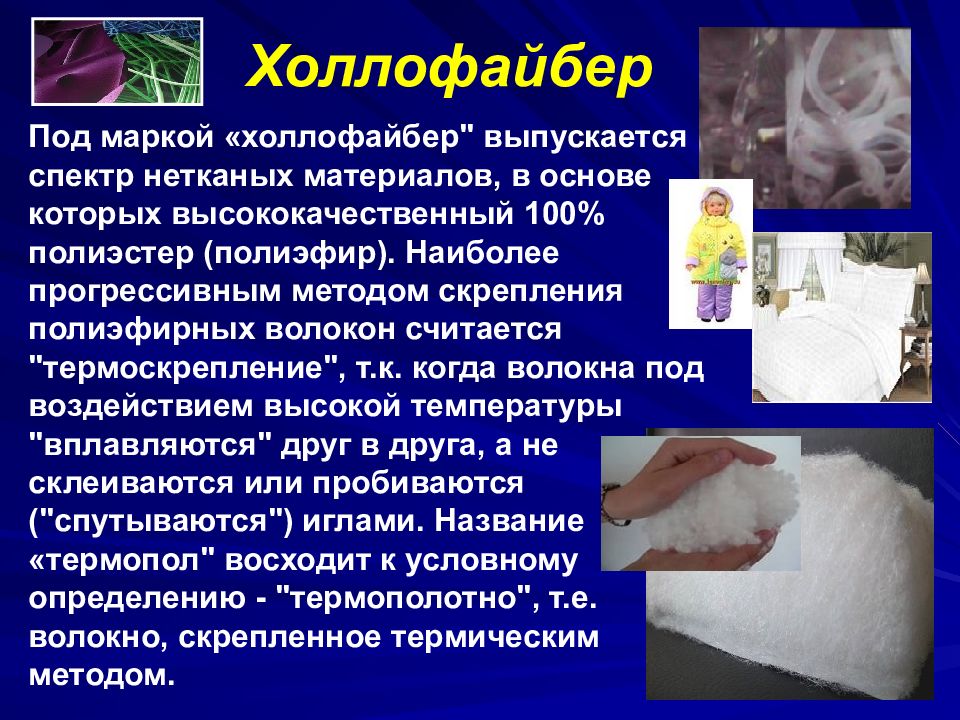 Холлофайбер

Под маркой «холлофайбер" выпускается спектр нетканых материалов, в основе которых высококачественный 100% полиэстер (полиэфир). Наиболее прогрессивным методом скрепления полиэфирных волокон считается "термоскрепление", т.к. когда волокна под воздействием высокой температуры "вплавляются" друг в друга, а не склеиваются или пробиваются ("спутываются") иглами. Название «термопол" восходит к условному определению - "термополотно", т.е. волокно, скрепленное термическим методом.